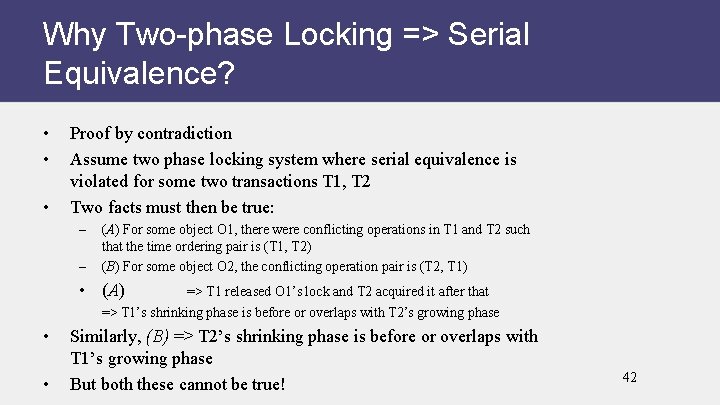 Why Two-phase Locking => Serial Equivalence?

• Proof by contradiction
• Assume two phase locking system where serial equivalence is violated for some two transactions T1, T2
• Two facts must then be true:
– (A) For some object O1, there were conflicting operations in T1 and T2 such that the time ordering pair is (T1, T2)
– (B) For some object O2, the conflicting operation pair is (T2, T1)
• (A) => T1 released O1's lock and T2 acquired it after that => T1's shrinking phase is before or overlaps with T2's growing phase
• Similarly, (B) => T2's shrinking phase is before or overlaps with T1's growing phase
• But both these cannot be true!

42